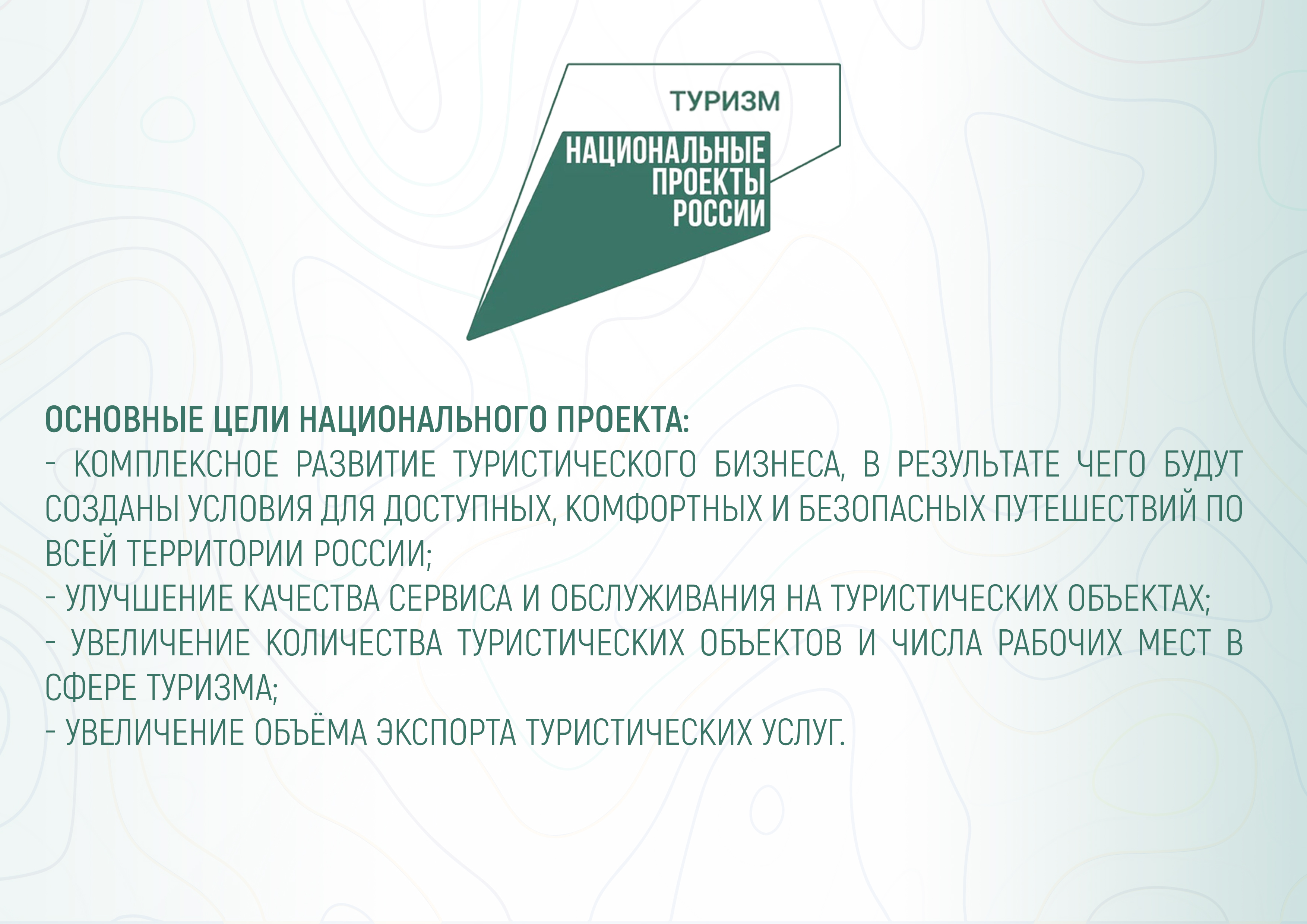 ТУРИЗМ

НАЦИОНАЛЬНЫЕ ПРОЕКТЫ РОССИИ

ОСНОВНЫЕ ЦЕЛИ НАЦИОНАЛЬНОГО ПРОЕКТА:
- КОМПЛЕКСНОЕ РАЗВИТИЕ ТУРИСТИЧЕСКОГО БИЗНЕСА, В РЕЗУЛЬТАТЕ ЧЕГО БУДУТ СОЗДАНЫ УСЛОВИЯ ДЛЯ ДОСТУПНЫХ, КОМФОРТНЫХ И БЕЗОПАСНЫХ ПУТЕШЕСТВИЙ ПО ВСЕЙ ТЕРРИТОРИИ РОССИИ;
- УЛУЧШЕНИЕ КАЧЕСТВА СЕРВИСА И ОБСЛУЖИВАНИЯ НА ТУРИСТИЧЕСКИХ ОБЪЕКТАХ;
- УВЕЛИЧЕНИЕ КОЛИЧЕСТВА ТУРИСТИЧЕСКИХ ОБЪЕКТОВ И ЧИСЛА РАБОЧИХ МЕСТ В СФЕРЕ ТУРИЗМА;
- УВЕЛИЧЕНИЕ ОБЪЁМА ЭКСПОРТА ТУРИСТИЧЕСКИХ УСЛУГ.